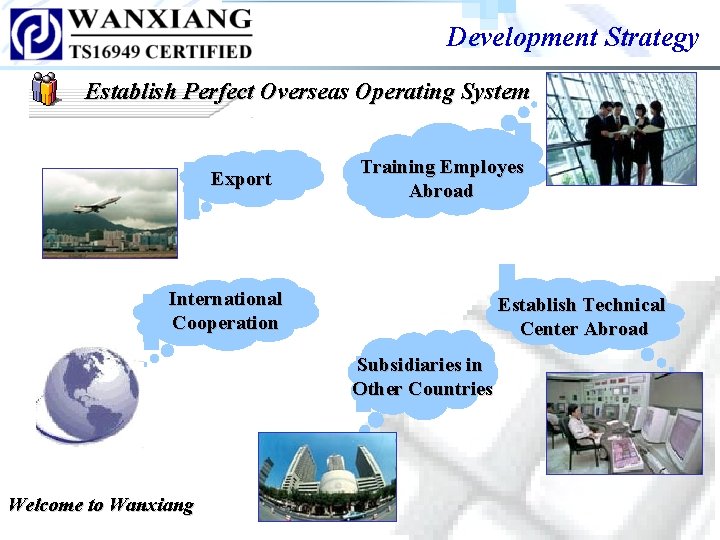 WANXIANG
TS16949 CERTIFIED

Development Strategy

Establish Perfect Overseas Operating System

Export

Training Employes Abroad

International Cooperation

Establish Technical Center Abroad

Subsidiaries in Other Countries

Welcome to Wanxiang